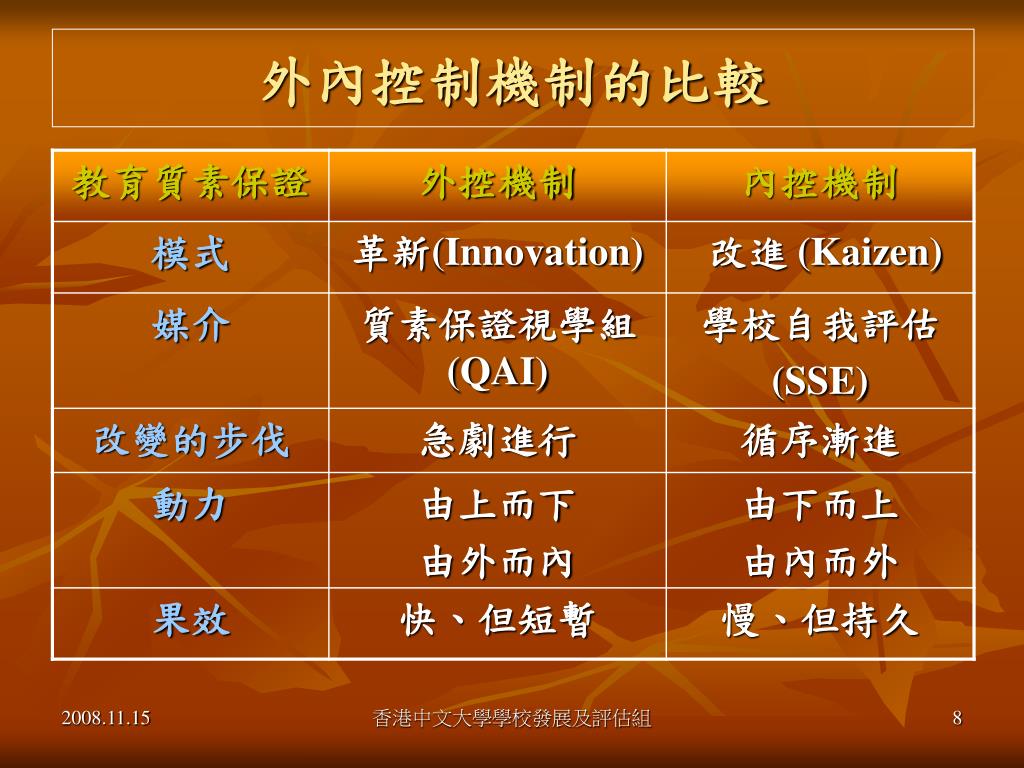 外內控制機制的比較

| 教育質素保證 | 外控機制 | 內控機制 |
|---|---|---|
| 模式 | 革新(Innovation) | 改進 (Kaizen) |
| 媒介 | 質素保證視學組 (QAI) | 學校自我評估 (SSE) |
| 改變的步伐 | 急劇進行 | 循序漸進 |
| 動力 | 由上而下 由外而內 | 由下而上 由內而外 |
| 果效 | 快、但短暫 | 慢、但持久 |

2008.11.15

香港中文大學學校發展及評估組

8